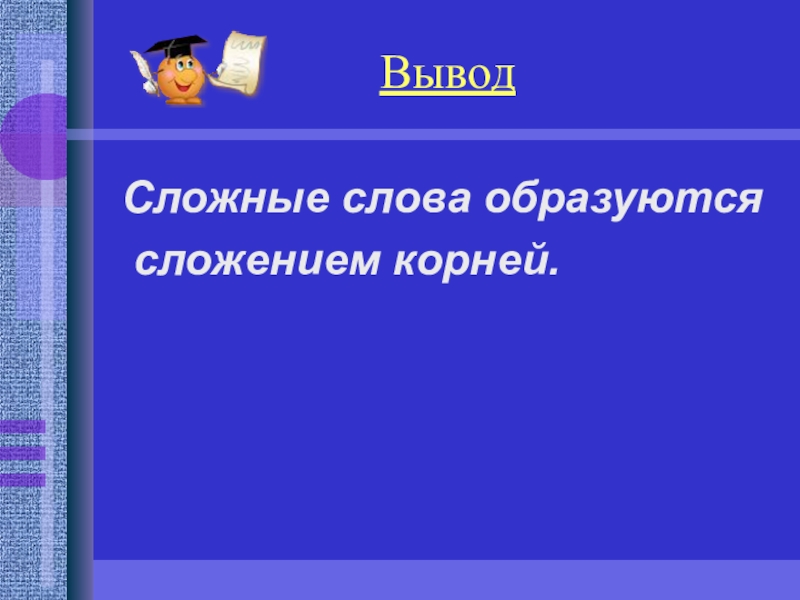 Вывод

Сложные слова образуются сложением корней.